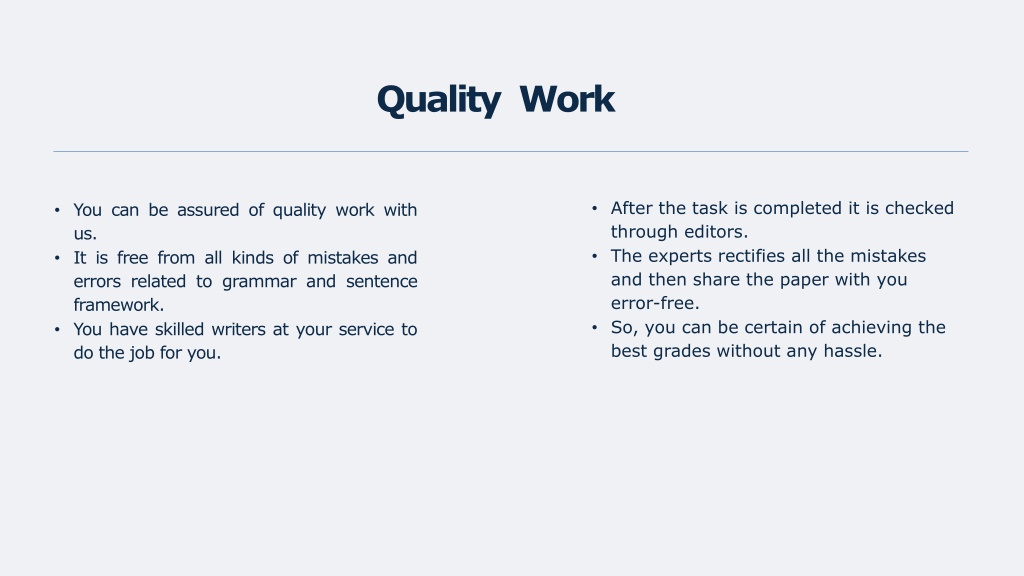 Quality Work

• You can be assured of quality work with us.
• It is free from all kinds of mistakes and errors related to grammar and sentence framework.
• You have skilled writers at your service to do the job for you.

• After the task is completed it is checked through editors.
• The experts rectifies all the mistakes and then share the paper with you error-free.
• So, you can be certain of achieving the best grades without any hassle.